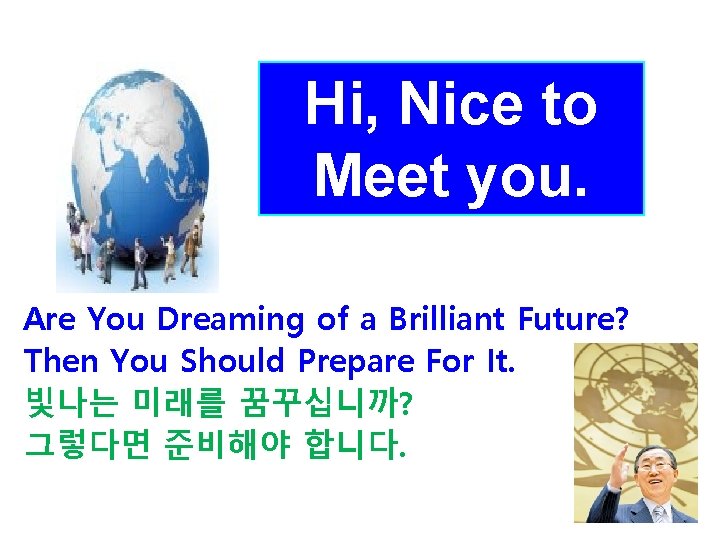 Hi, Nice to Meet you.

Are You Dreaming of a Brilliant Future?
Then You Should Prepare For It.
빛나는 미래를 꿈꾸십니까?
그렇다면 준비해야 합니다.